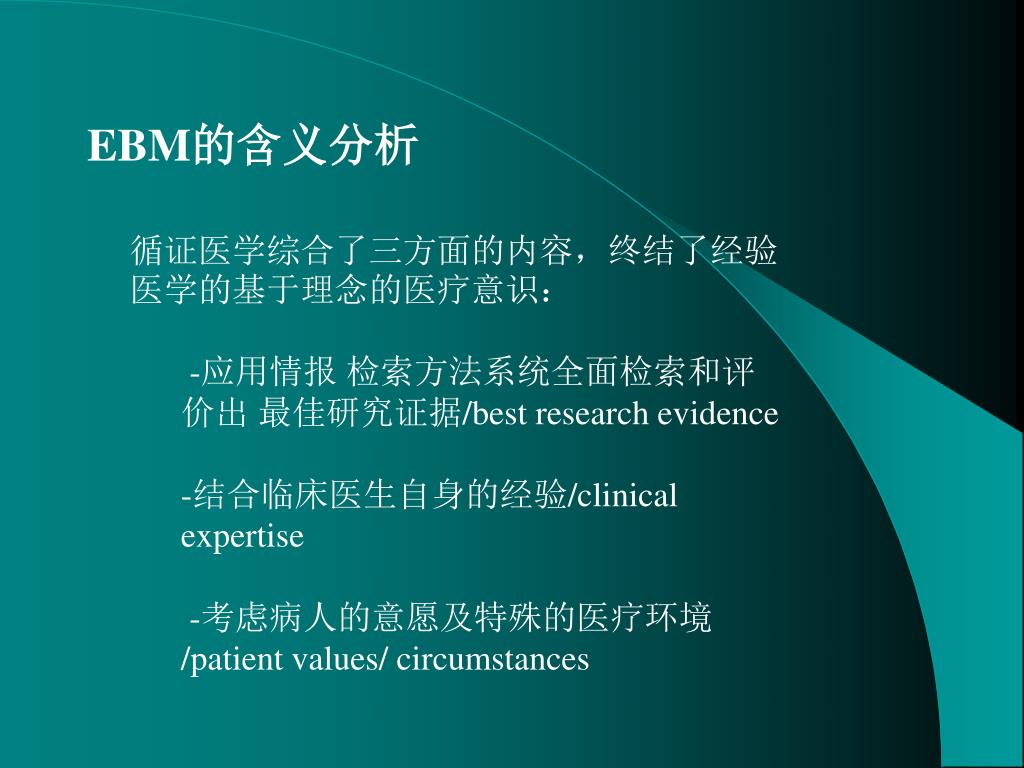 EBM的含义分析

循证医学综合了三方面的内容，终结了经验医学的基于理念的医疗意识：

-应用情报 检索方法系统全面检索和评价出 最佳研究证据/best research evidence

-结合临床医生自身的经验/clinical expertise

-考虑病人的意愿及特殊的医疗环境 /patient values/ circumstances